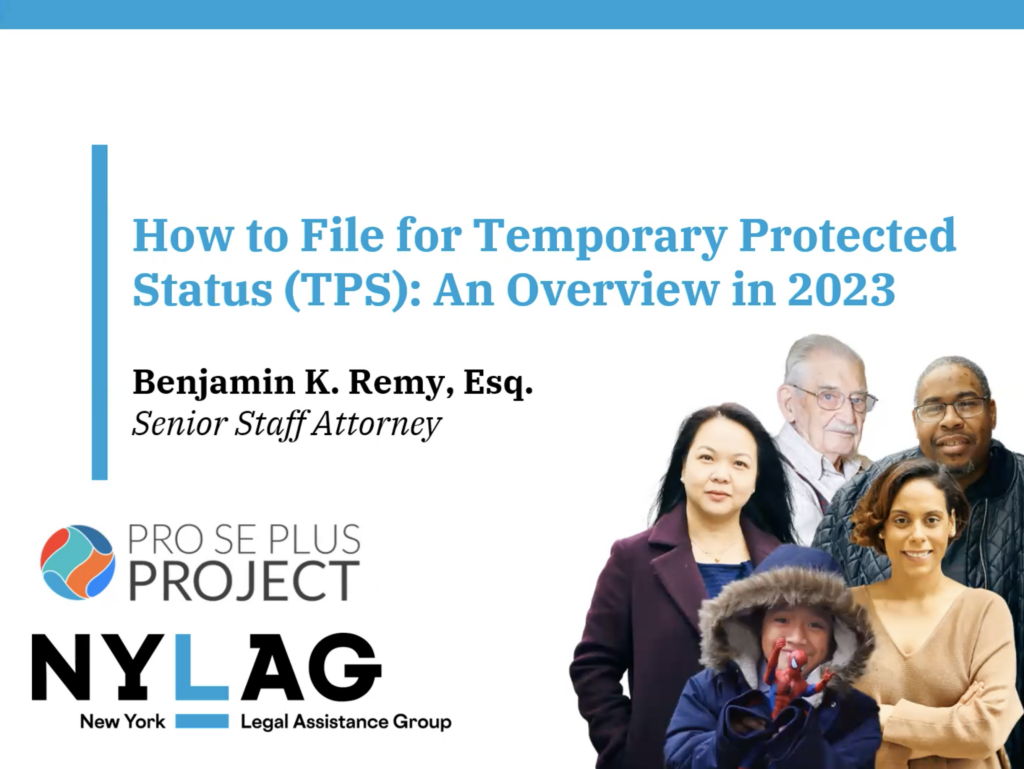 How to File for Temporary Protected Status (TPS): An Overview in 2023

Benjamin K. Remy, Esq.
Senior Staff Attorney

PRO SE PLUS PROJECT

NYLAG
New York Legal Assistance Group